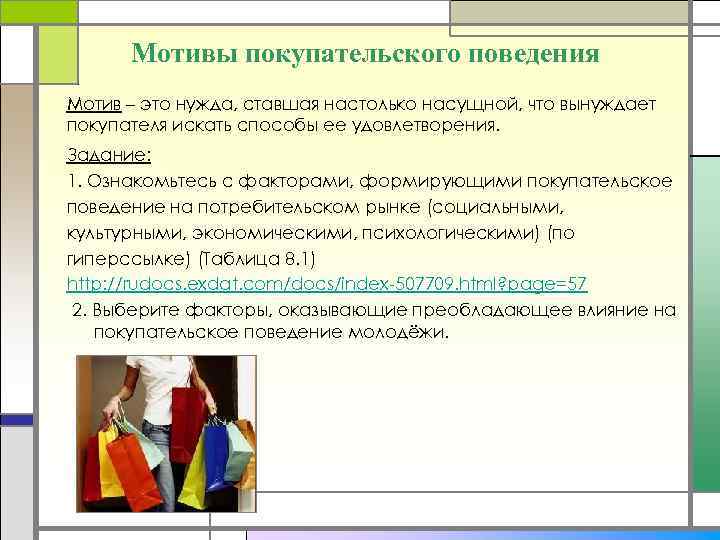 Мотивы покупательского поведения

Мотив – это нужда, ставшая настолько насущной, что вынуждает покупателя искать способы ее удовлетворения.

Задание:

1. Ознакомьтесь с факторами, формирующими покупательское поведение на потребительском рынке (социальными, культурными, экономическими, психологическими) (по гиперссылке) (Таблица 8.1)
http://rudocs.exdat.com/docs/index-507709.html?page=57

2. Выберите факторы, оказывающие преобладающее влияние на покупательское поведение молодёжи.